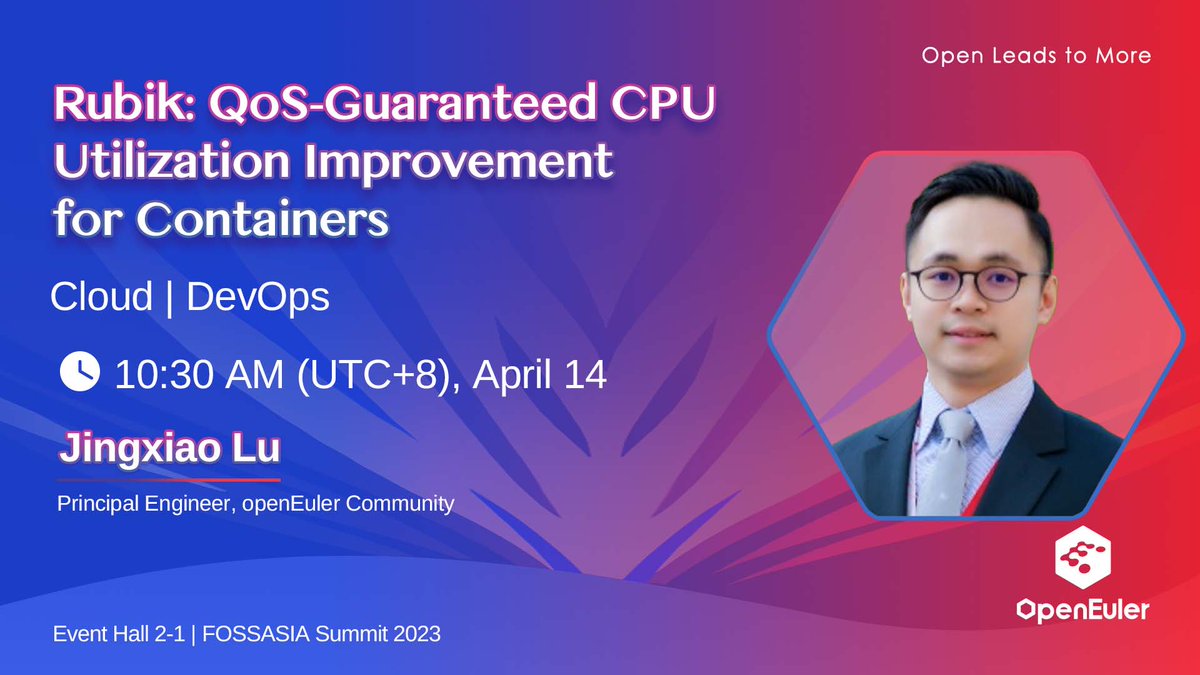 Open Leads to More

Rubik: QoS-Guaranteed CPU Utilization Improvement for Containers

Cloud | DevOps

10:30 AM (UTC+8), April 14

Jingxiao Lu

Principal Engineer, openEuler Community

OpenEuler

Event Hall 2-1 | FOSSASIA Summit 2023